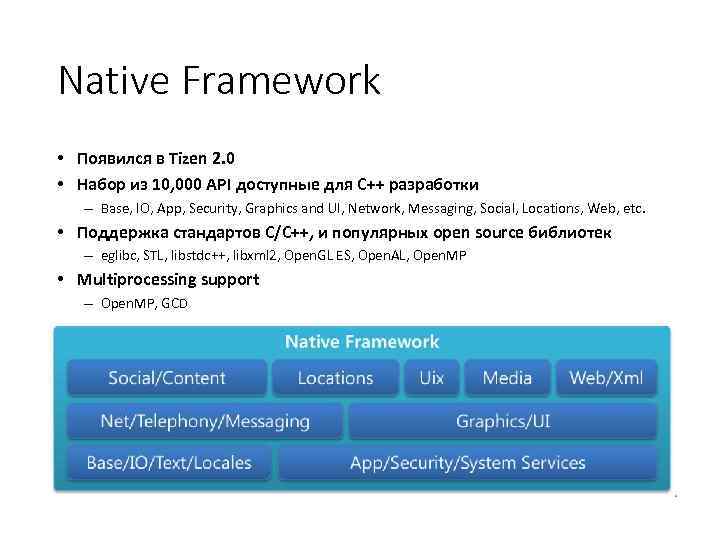 Native Framework

• Появился в Tizen 2.0
• Набор из 10,000 API доступные для C++ разработки
– Base, IO, App, Security, Graphics and UI, Network, Messaging, Social, Locations, Web, etc.
• Поддержка стандартов C/C++, и популярных open source библиотек
– eglibc, STL, libstdc++, libxml2, OpenGL ES, OpenAL, OpenMP
• Multiprocessing support
– OpenMP, GCD

Native Framework
Social/Content
Locations
Uix
Media
Web/Xml
Net/Telephony/Messaging
Graphics/UI
Base/IO/Text/Locales
App/Security/System Services